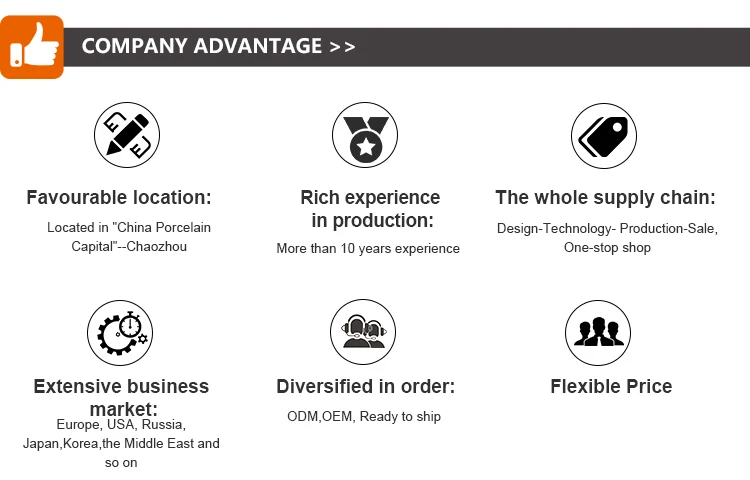 COMPANY ADVANTAGE >>

Favourable location:

Located in "China Porcelain Capital"--Chaozhou

Rich experience in production:

More than 10 years experience

The whole supply chain:

Design-Technology- Production-Sale, One-stop shop

Extensive business market:

Europe, USA, Russia, Japan,Korea,the Middle East and so on

Diversified in order:

ODM,OEM, Ready to ship

Flexible Price